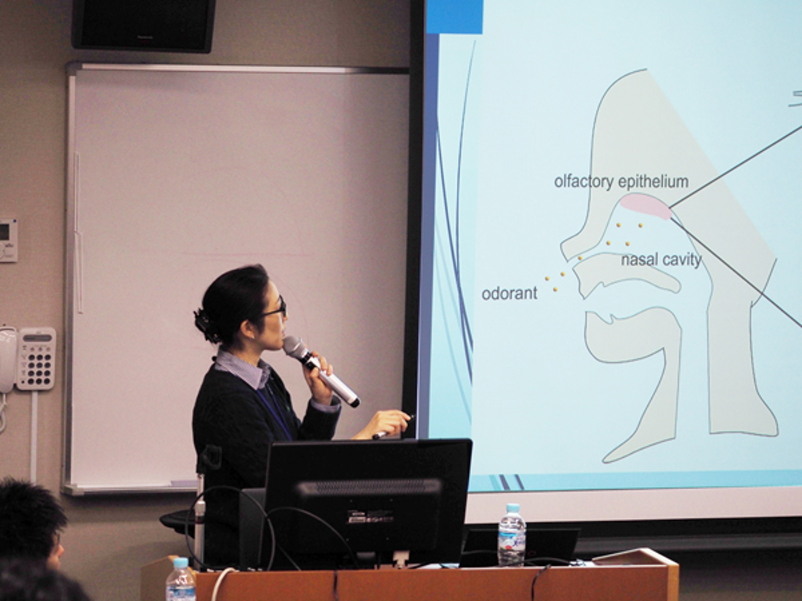 olfactory epithelium
nasal cavity
odorant